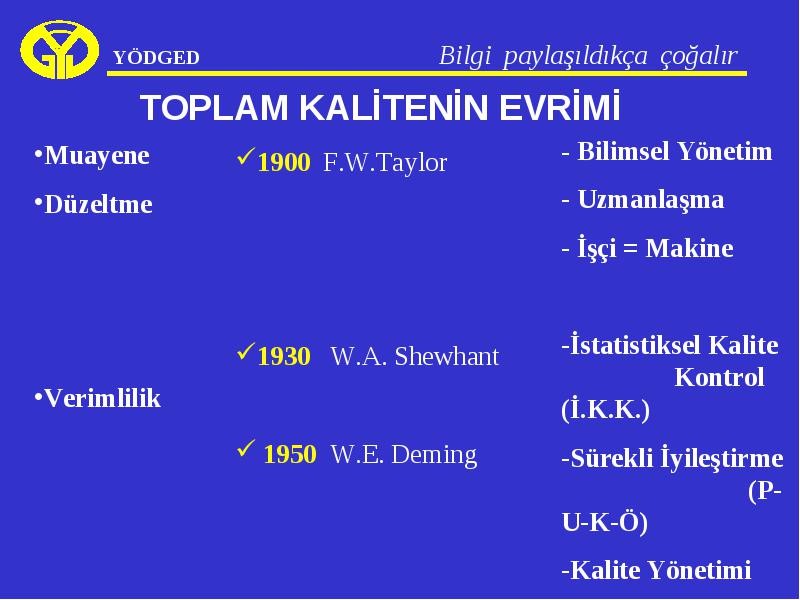 YÖDGED

Bilgi paylaşıldıkça çoğalır

TOPLAM KALİTENİN EVRİMİ

•Muayene

•Düzeltme

•Verimlilik

✓1900 F.W.Taylor

✓1930 W.A. Shewhant

✓ 1950 W.E. Deming

- Bilimsel Yönetim

- Uzmanlaşma

- İşçi = Makine

-İstatistiksel Kalite Kontrol (İ.K.K.)

-Sürekli İyileştirme (P-U-K-Ö)

-Kalite Yönetimi